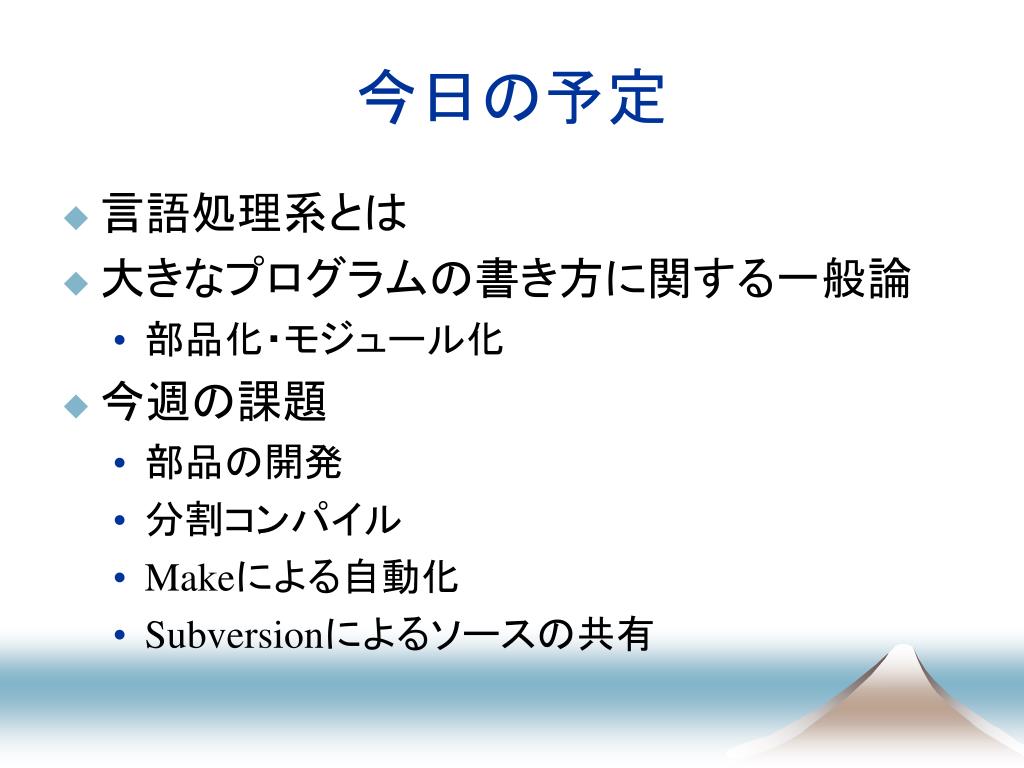 今日の予定

◆ 言語処理系とは
◆ 大きなプログラムの書き方に関する一般論
• 部品化・モジュール化
◆ 今週の課題
• 部品の開発
• 分割コンパイル
• Makeによる自動化
• Subversionによるソースの共有